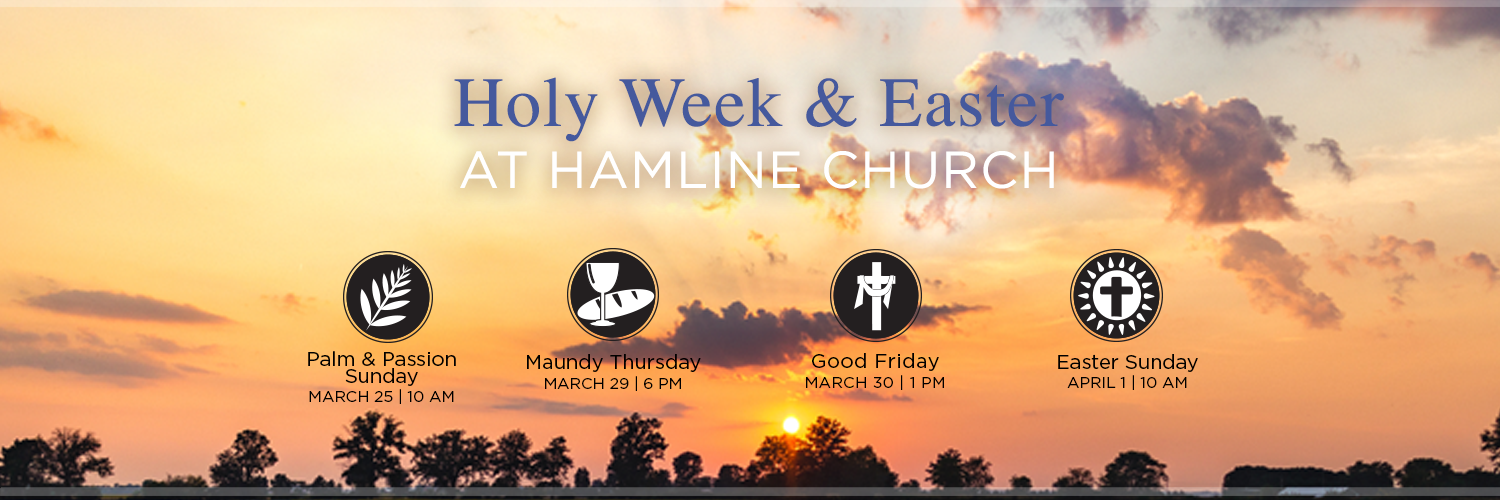 Holy Week & Easter
AT HAMLINE CHURCH

Palm & Passion Sunday
MARCH 25 | 10 AM

Maundy Thursday
MARCH 29 | 6 PM

Good Friday
MARCH 30 | 1 PM

Easter Sunday
APRIL 1 | 10 AM